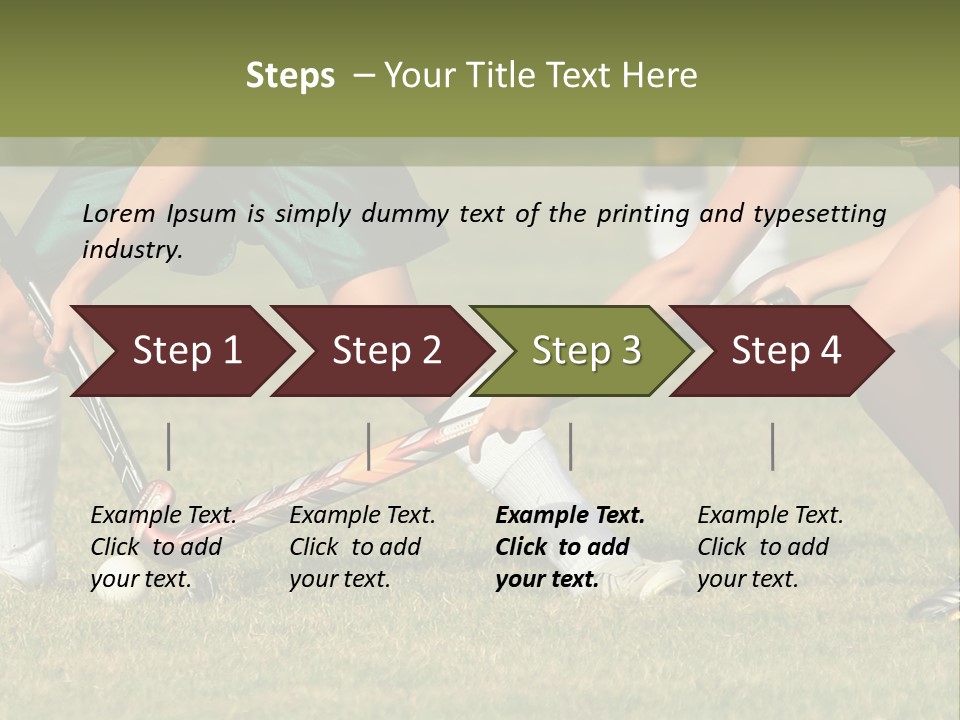 Steps – Your Title Text Here

Lorem Ipsum is simply dummy text of the printing and typesetting industry.

Step 1

Step 2

Step 3

Step 4

Example Text. Click to add your text.

Example Text. Click to add your text.

Example Text. Click to add your text.

Example Text. Click to add your text.